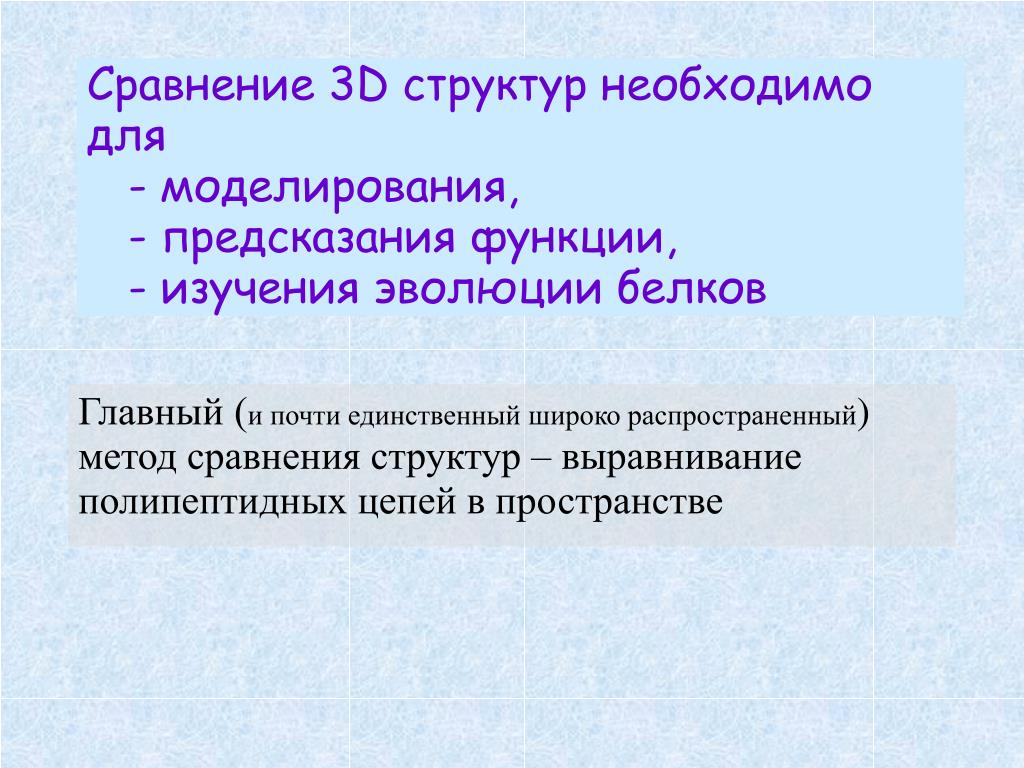 Сравнение 3D структур необходимо для
- моделирования,
- предсказания функции,
- изучения эволюции белков

Главный (и почти единственный широко распространенный) метод сравнения структур – выравнивание полипептидных цепей в пространстве